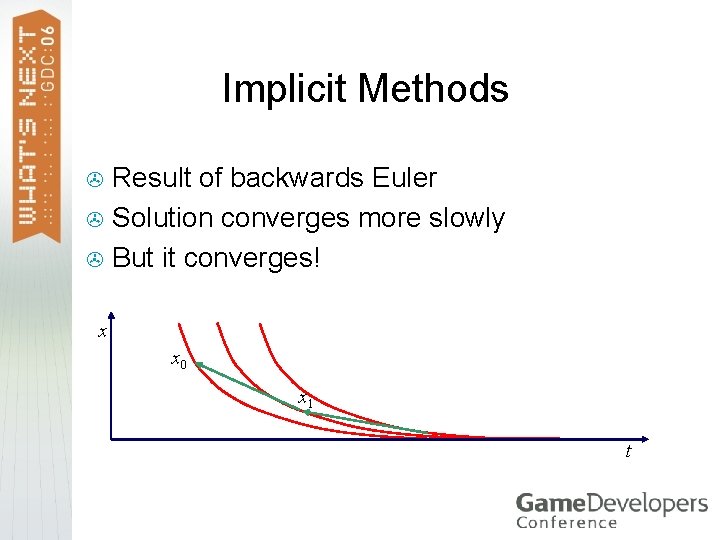 WHAT'S NEXT GDC:06

Implicit Methods

Result of backwards Euler

Solution converges more slowly

But it converges!

$x$

$x_0$

$x_1$

$t$

GameDevelopers Conference